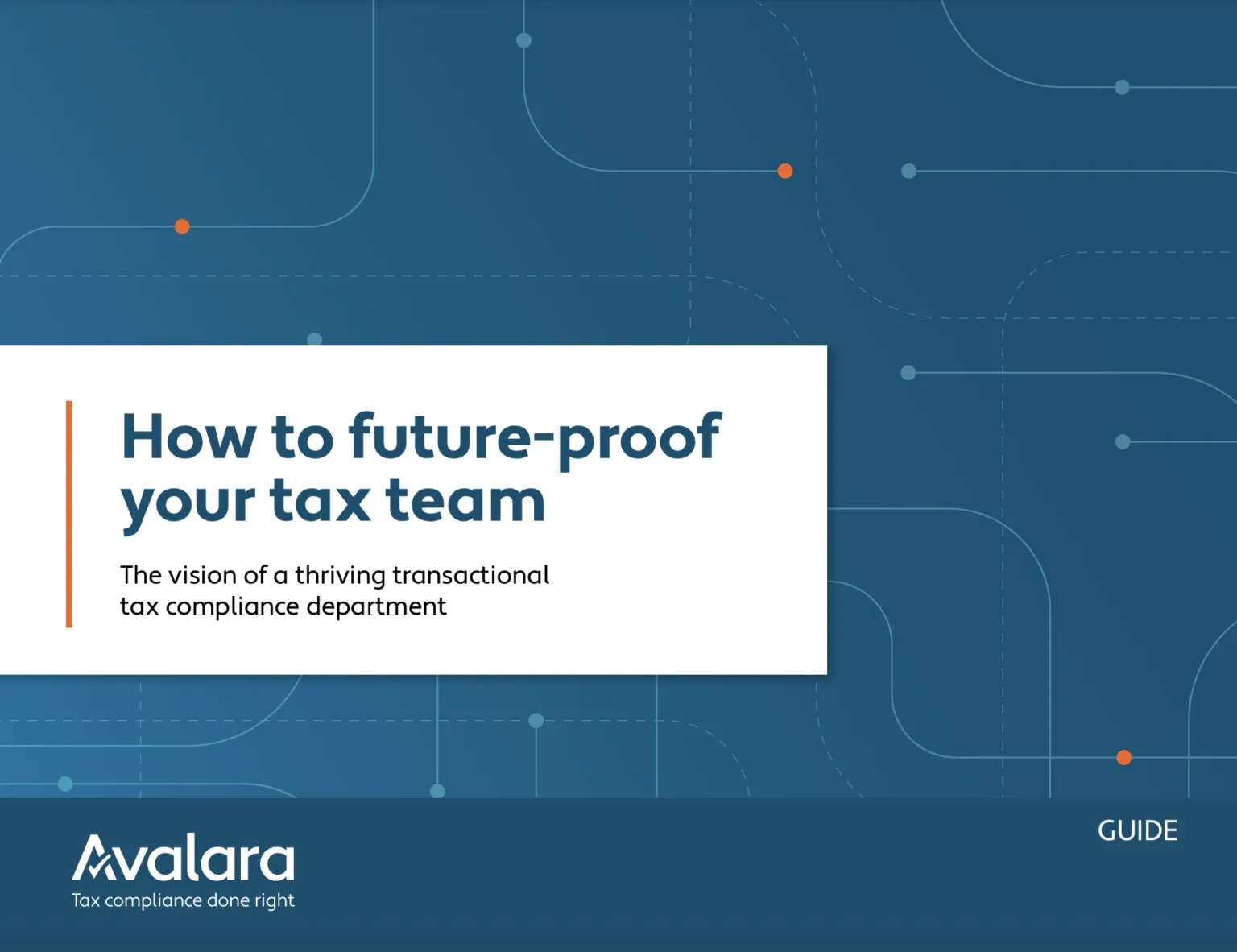 How to future-proof your tax team

The vision of a thriving transactional tax compliance department

Avalara
Tax compliance done right

GUIDE